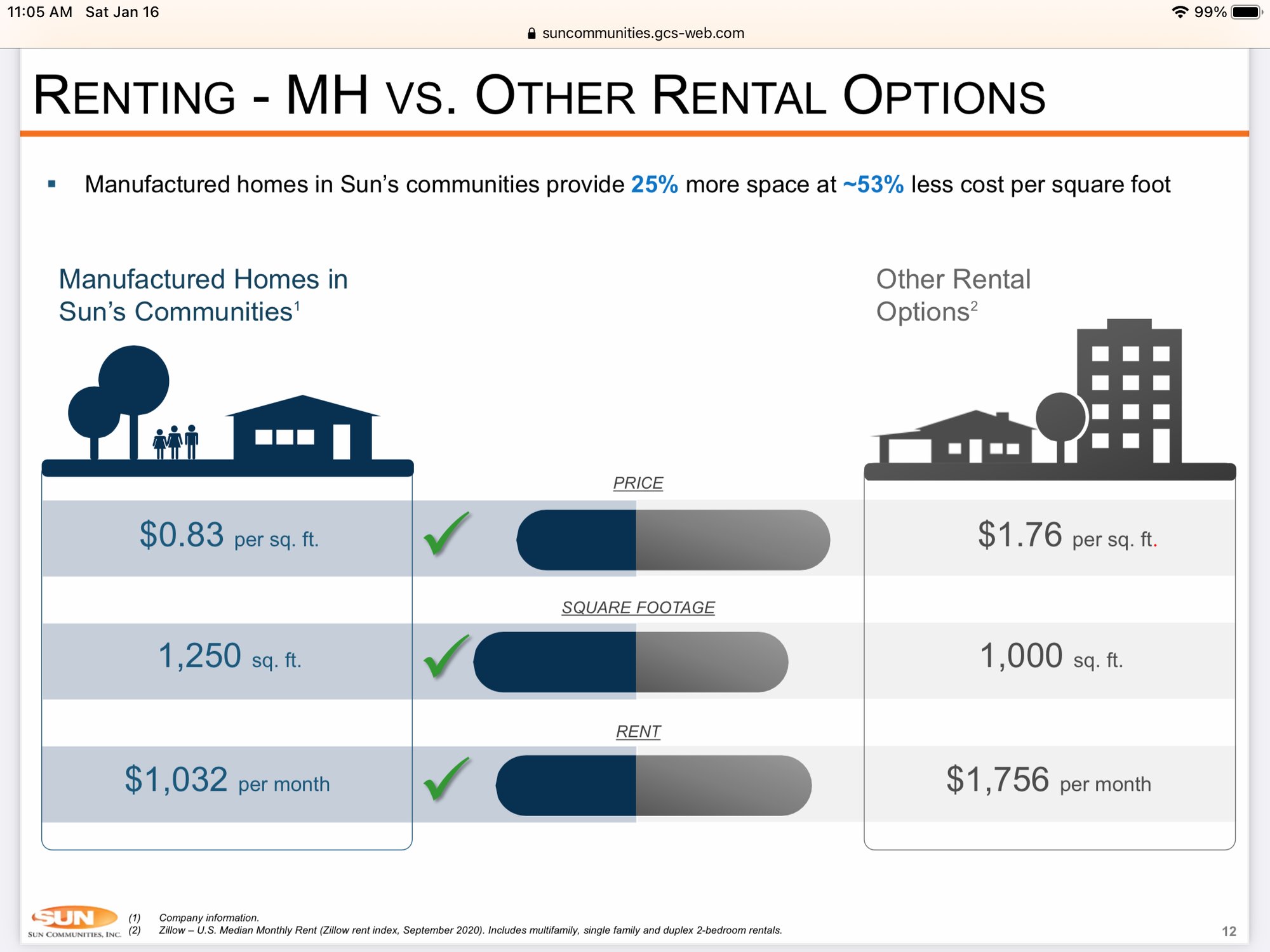 11:05 AM Sat Jan 16

99%

suncommunities.gcs-web.com

RENTING - MH VS. OTHER RENTAL OPTIONS

▪ Manufactured homes in Sun's communities provide 25% more space at ~53% less cost per square foot

Manufactured Homes in Sun's Communities$^1$

Other Rental Options$^2$

PRICE

$0.83 per sq. ft.

$1.76 per sq. ft.

SQUARE FOOTAGE

1,250 sq. ft.

1,000 sq. ft.

RENT

$1,032 per month

$1,756 per month

SUN
SUN COMMUNITIES, INC.

(1) Company information.
(2) Zillow – U.S. Median Monthly Rent (Zillow rent index, September 2020). Includes multifamily, single family and duplex 2-bedroom rentals.

12